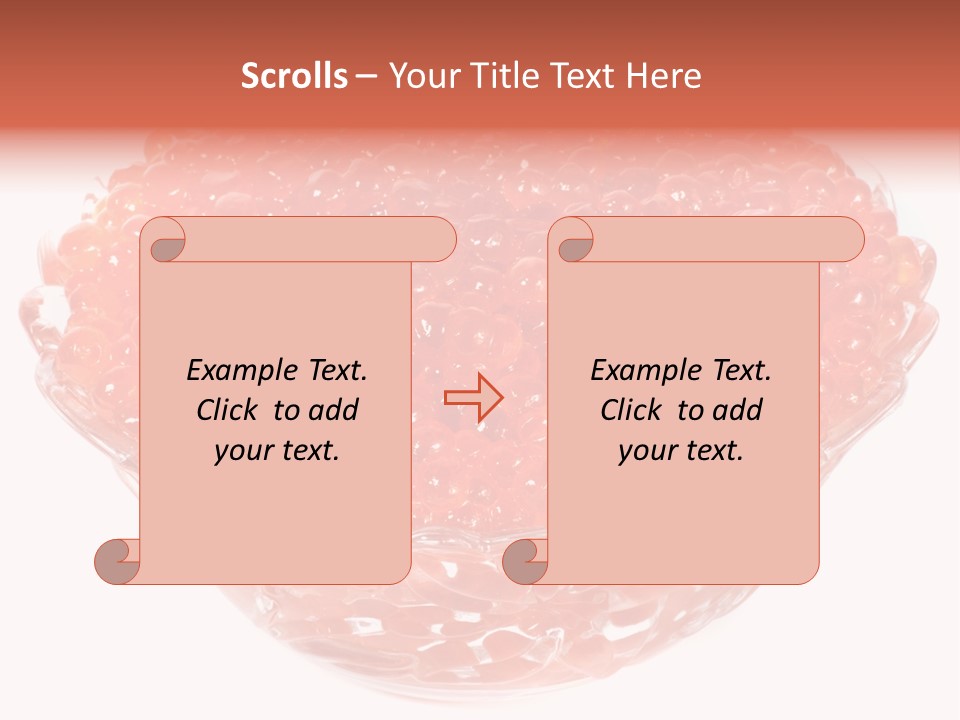 Scrolls – Your Title Text Here

Example Text. Click to add your text.

Example Text. Click to add your text.